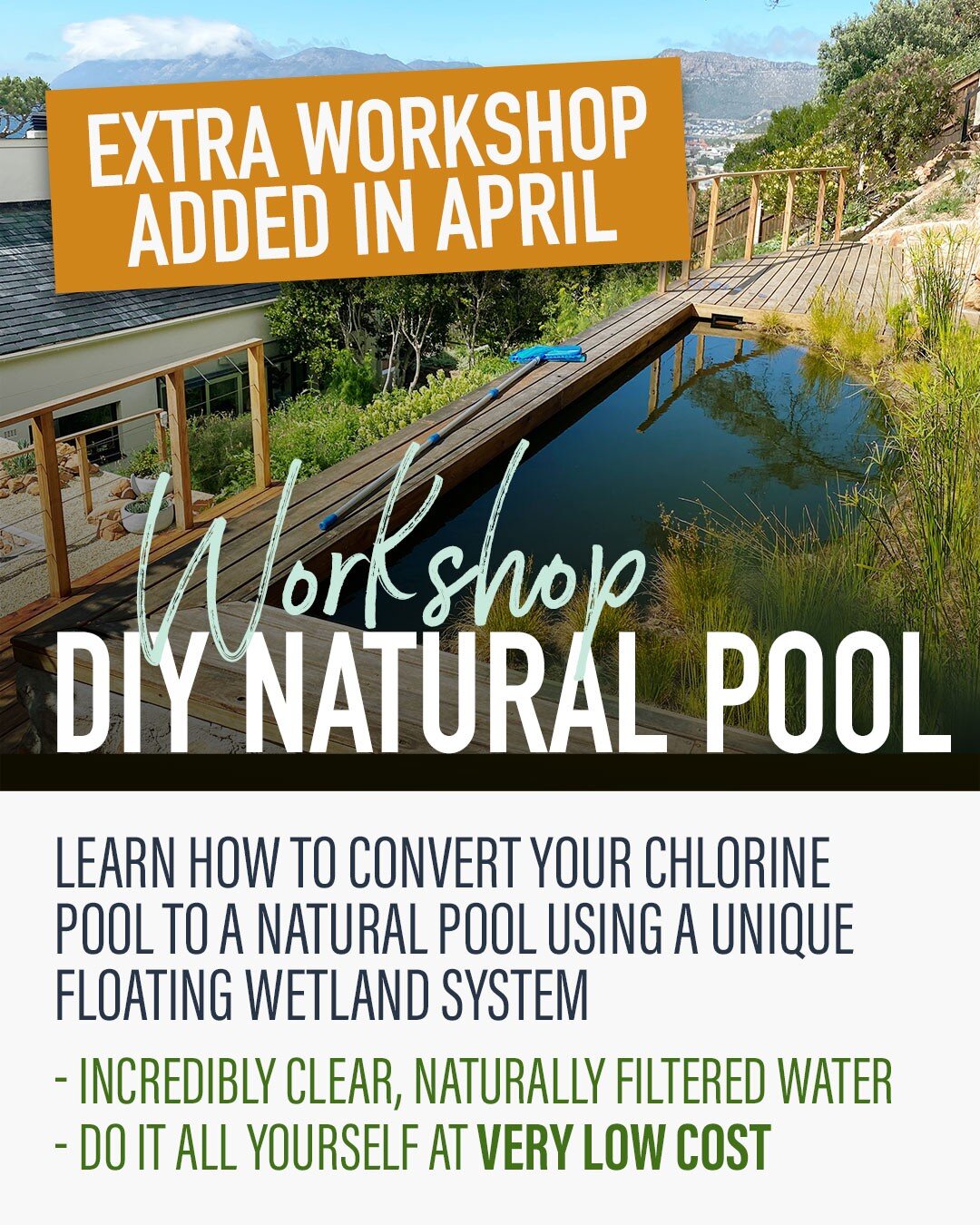 EXTRA WORKSHOP ADDED IN APRIL

Workshop

DIY NATURAL POOL

LEARN HOW TO CONVERT YOUR CHLORINE POOL TO A NATURAL POOL USING A UNIQUE FLOATING WETLAND SYSTEM

- INCREDIBLY CLEAR, NATURALLY FILTERED WATER
- DO IT ALL YOURSELF AT VERY LOW COST